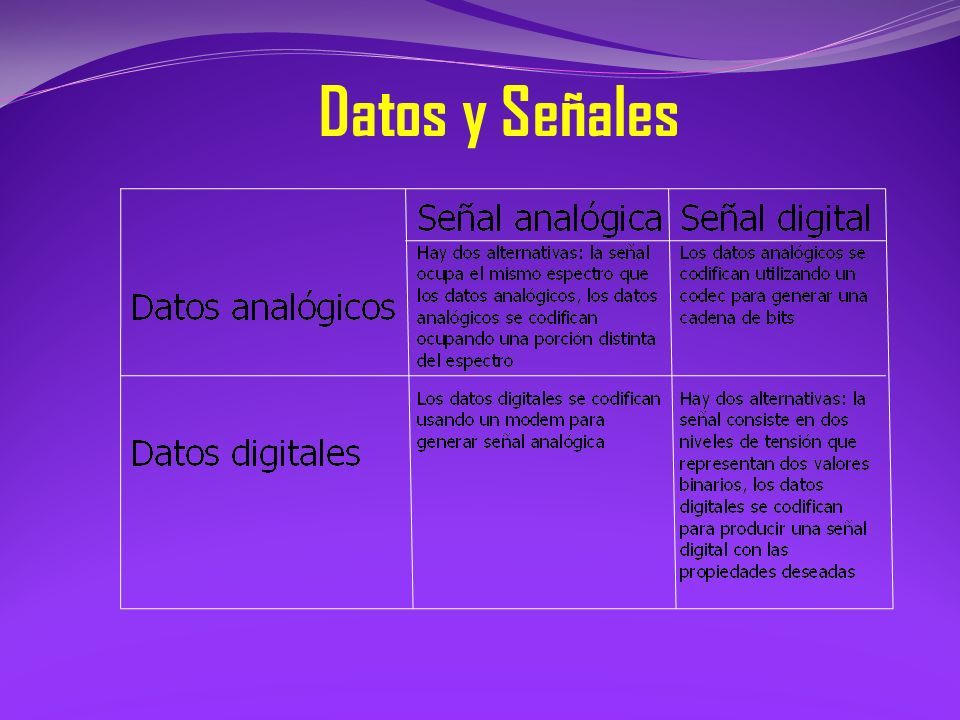 Datos y Señales

|  | Señal analógica | Señal digital |
|---|---|---|
| Datos analógicos | Hay dos alternativas: la señal ocupa el mismo espectro que los datos analógicos, los datos analógicos se codifican ocupando una porción distinta del espectro | Los datos analógicos se codifican utilizando un codec para generar una cadena de bits |
| Datos digitales | Los datos digitales se codifican usando un modem para generar señal analógica | Hay dos alternativas: la señal consiste en dos niveles de tensión que representan dos valores binarios, los datos digitales se codifican para producir una señal digital con las propiedades deseadas |